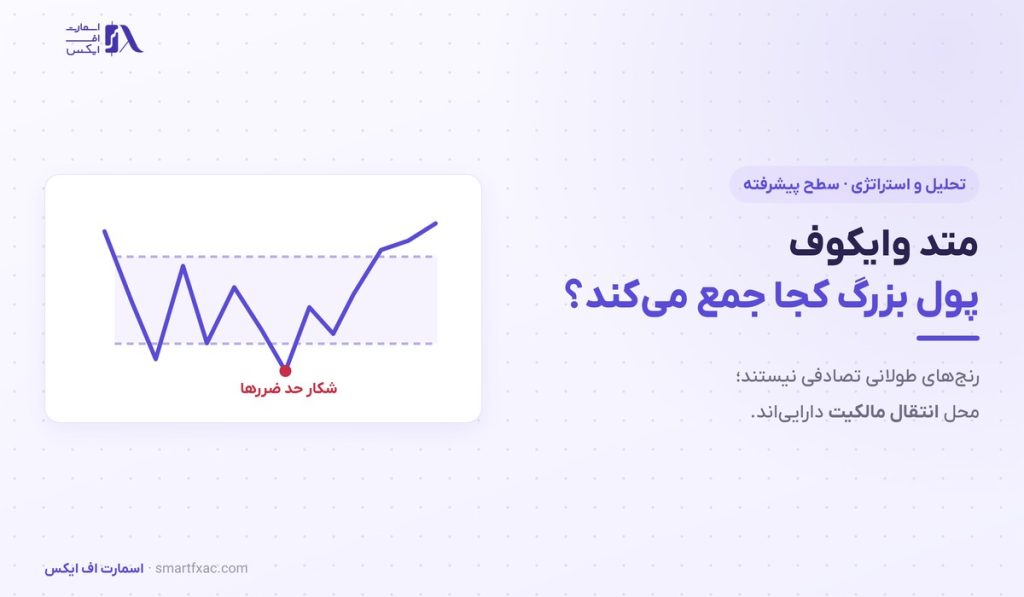 اسمارت
اف
ایکس

تحلیل و استراتژی · سطح پیشرفته

متد وایکوف
پول بزرگ کجا جمع می‌کند؟

رنج‌های طولانی تصادفی نیستند؛
محل انتقال مالکیت دارایی‌اند.

شکار حد ضررها

اسمارت اف ایکس · smartfxac.com